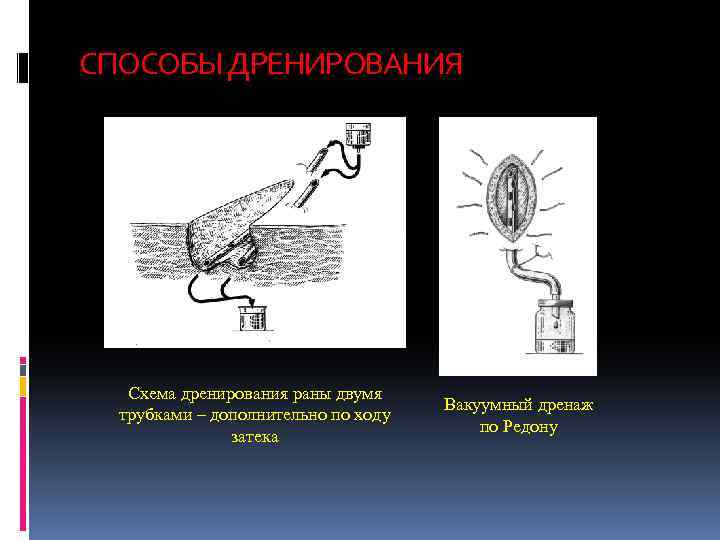 СПОСОБЫ ДРЕНИРОВАНИЯ

Схема дренирования раны двумя трубками – дополнительно по ходу затека

Вакуумный дренаж по Редону